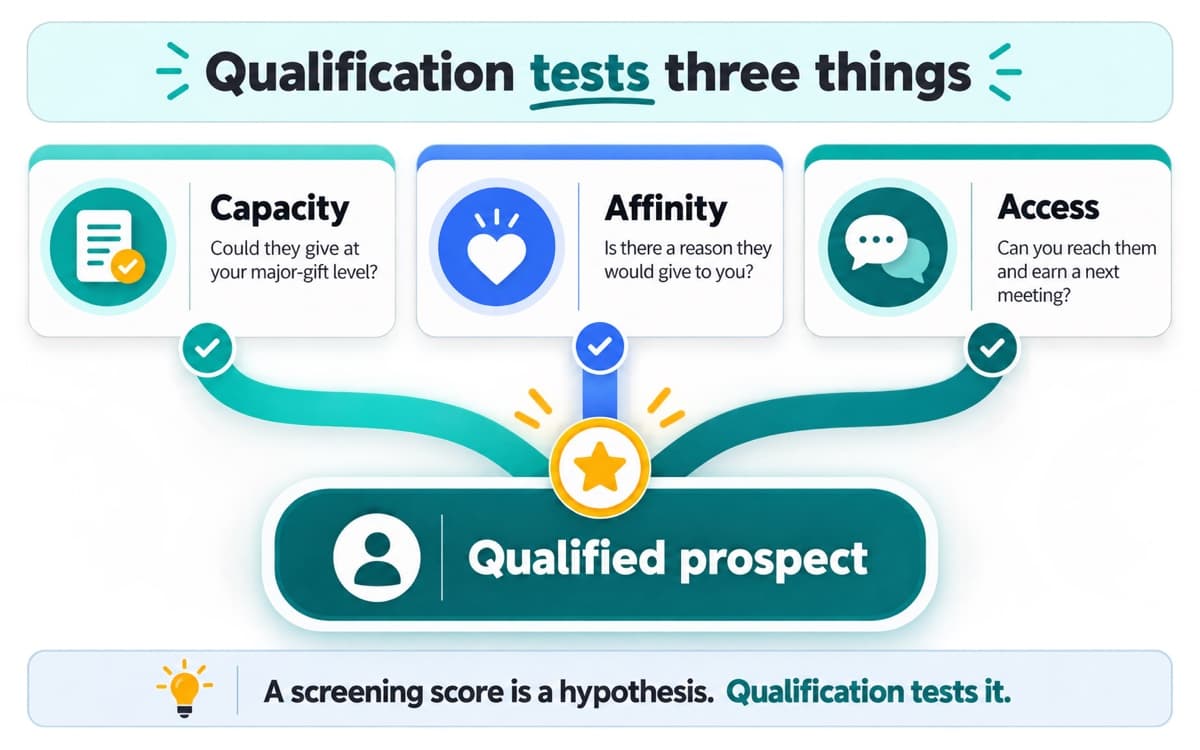 Qualification tests three things

Capacity
Could they give at your major-gift level?

Affinity
Is there a reason they would give to you?

Access
Can you reach them and earn a next meeting?

Qualified prospect

A screening score is a hypothesis. Qualification tests it.